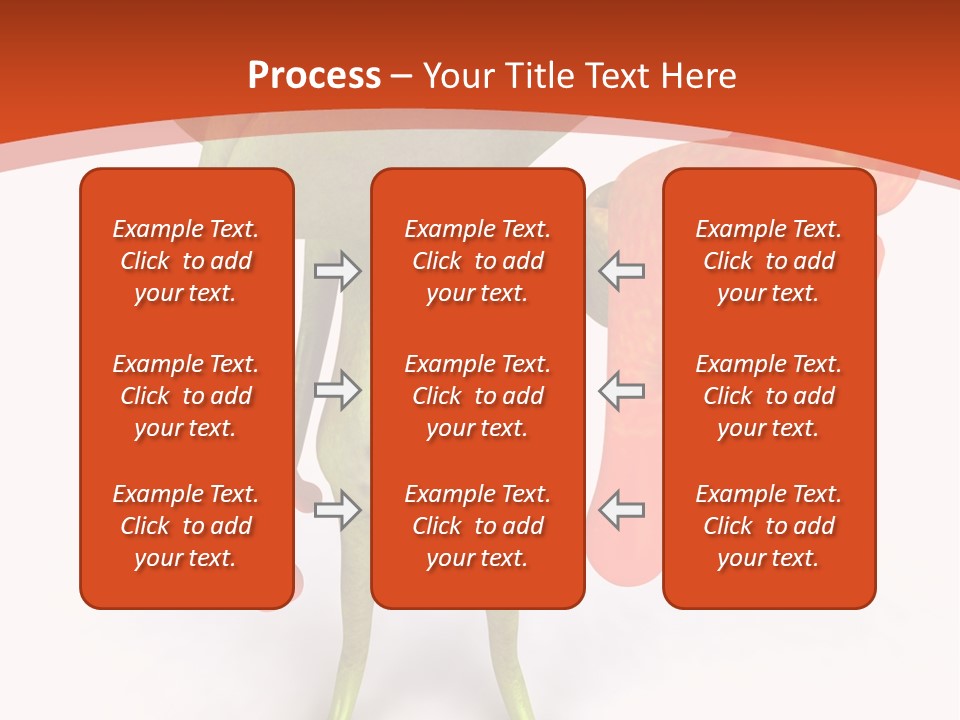 Process – Your Title Text Here

Example Text. Click to add your text.

Example Text. Click to add your text.

Example Text. Click to add your text.

Example Text. Click to add your text.

Example Text. Click to add your text.

Example Text. Click to add your text.

Example Text. Click to add your text.

Example Text. Click to add your text.

Example Text. Click to add your text.